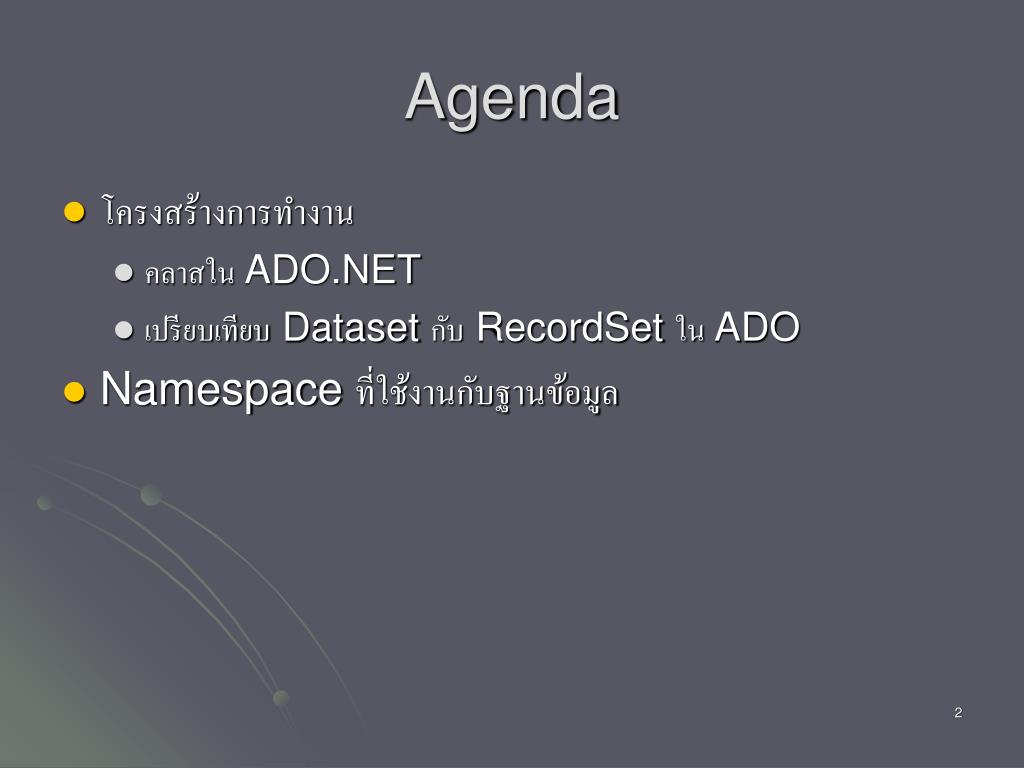 Agenda

- โครงสร้างการทำงาน
  - คลาสใน ADO.NET
  - เปรียบเทียบ Dataset กับ RecordSet ใน ADO
- Namespace ที่ใช้งานกับฐานข้อมูล

2